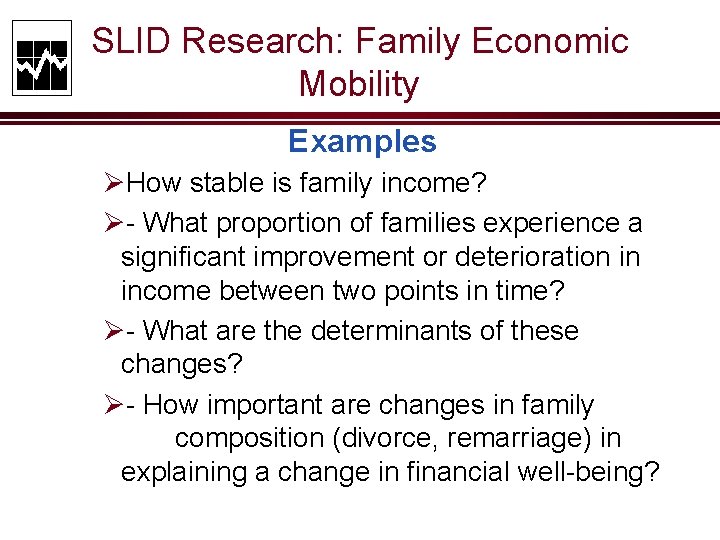 SLID Research: Family Economic Mobility

Examples

➢How stable is family income?

➢- What proportion of families experience a significant improvement or deterioration in income between two points in time?

➢- What are the determinants of these changes?

➢- How important are changes in family composition (divorce, remarriage) in explaining a change in financial well-being?